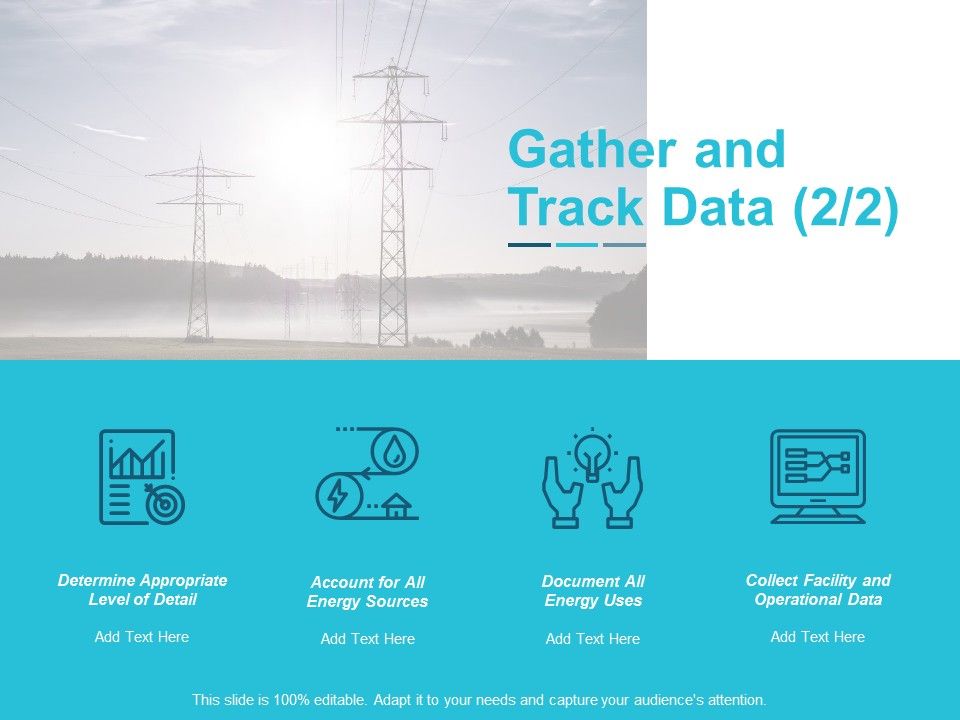 Gather and Track Data (2/2)

Determine Appropriate Level of Detail

Add Text Here

Account for All Energy Sources

Add Text Here

Document All Energy Uses

Add Text Here

Collect Facility and Operational Data

Add Text Here

This slide is 100% editable. Adapt it to your needs and capture your audience's attention.